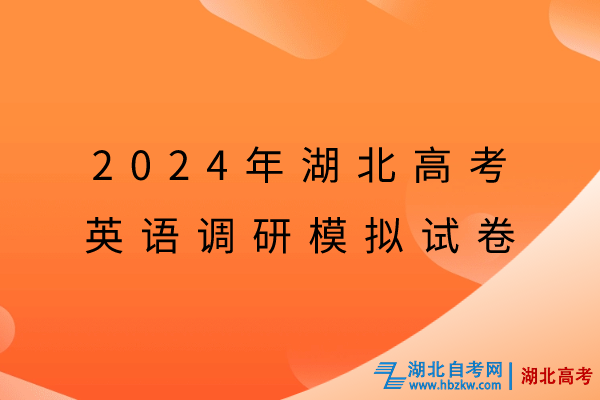 2024年湖北高考
英语调研模拟试卷

湖北自考网
www.hbzkw.com
湖北高考